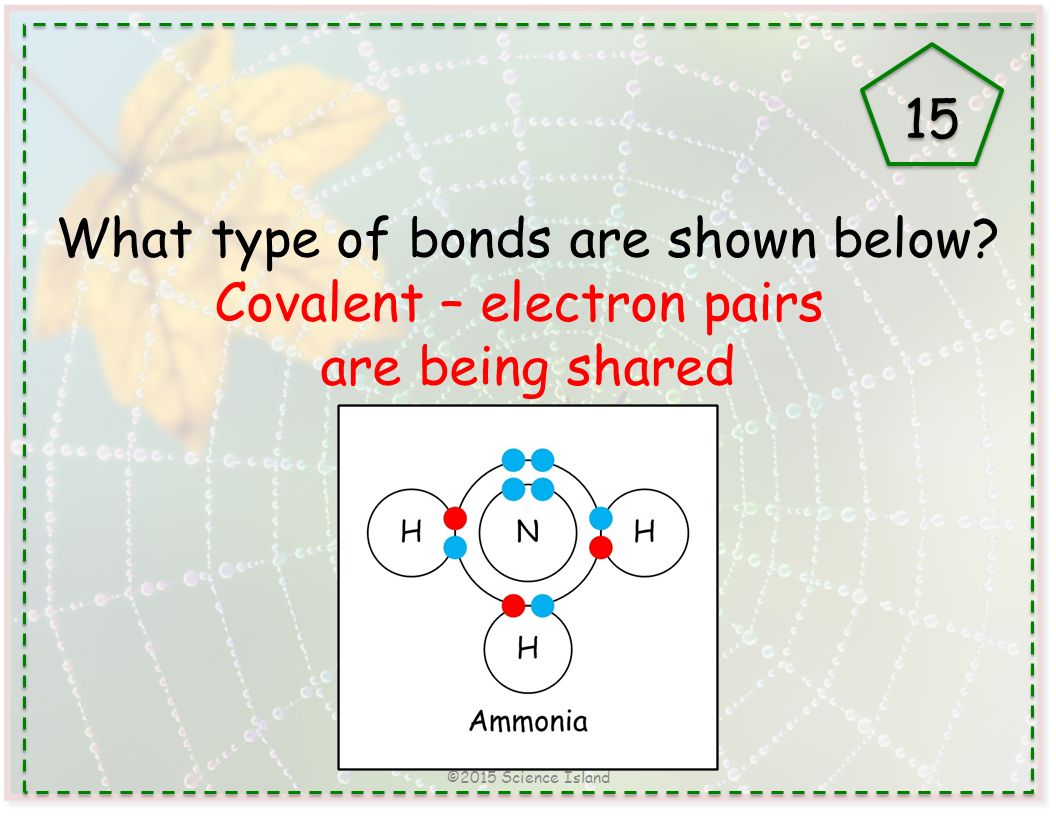 15

What type of bonds are shown below?
Covalent – electron pairs are being shared

H
N
H
H
Ammonia

©2015 Science Island